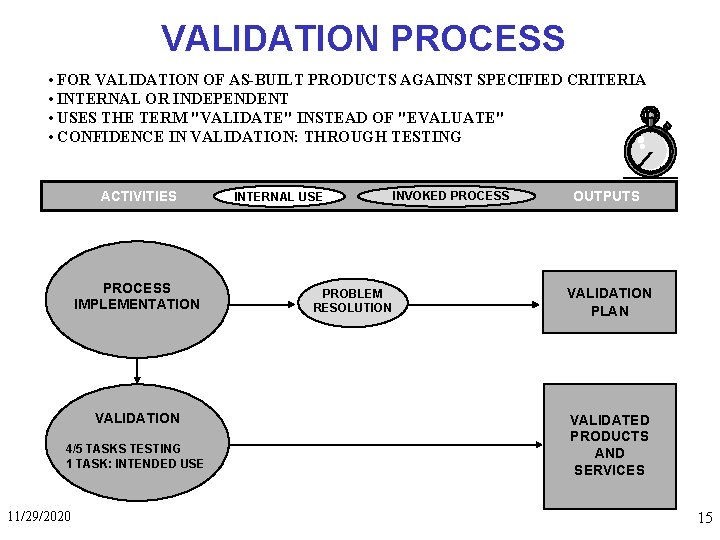 VALIDATION PROCESS

• FOR VALIDATION OF AS-BUILT PRODUCTS AGAINST SPECIFIED CRITERIA
• INTERNAL OR INDEPENDENT
• USES THE TERM "VALIDATE" INSTEAD OF "EVALUATE"
• CONFIDENCE IN VALIDATION: THROUGH TESTING

ACTIVITIES INTERNAL USE INVOKED PROCESS OUTPUTS

PROCESS IMPLEMENTATION

PROBLEM RESOLUTION

VALIDATION PLAN

VALIDATION
4/5 TASKS TESTING
1 TASK: INTENDED USE

VALIDATED PRODUCTS AND SERVICES

11/29/2020

15